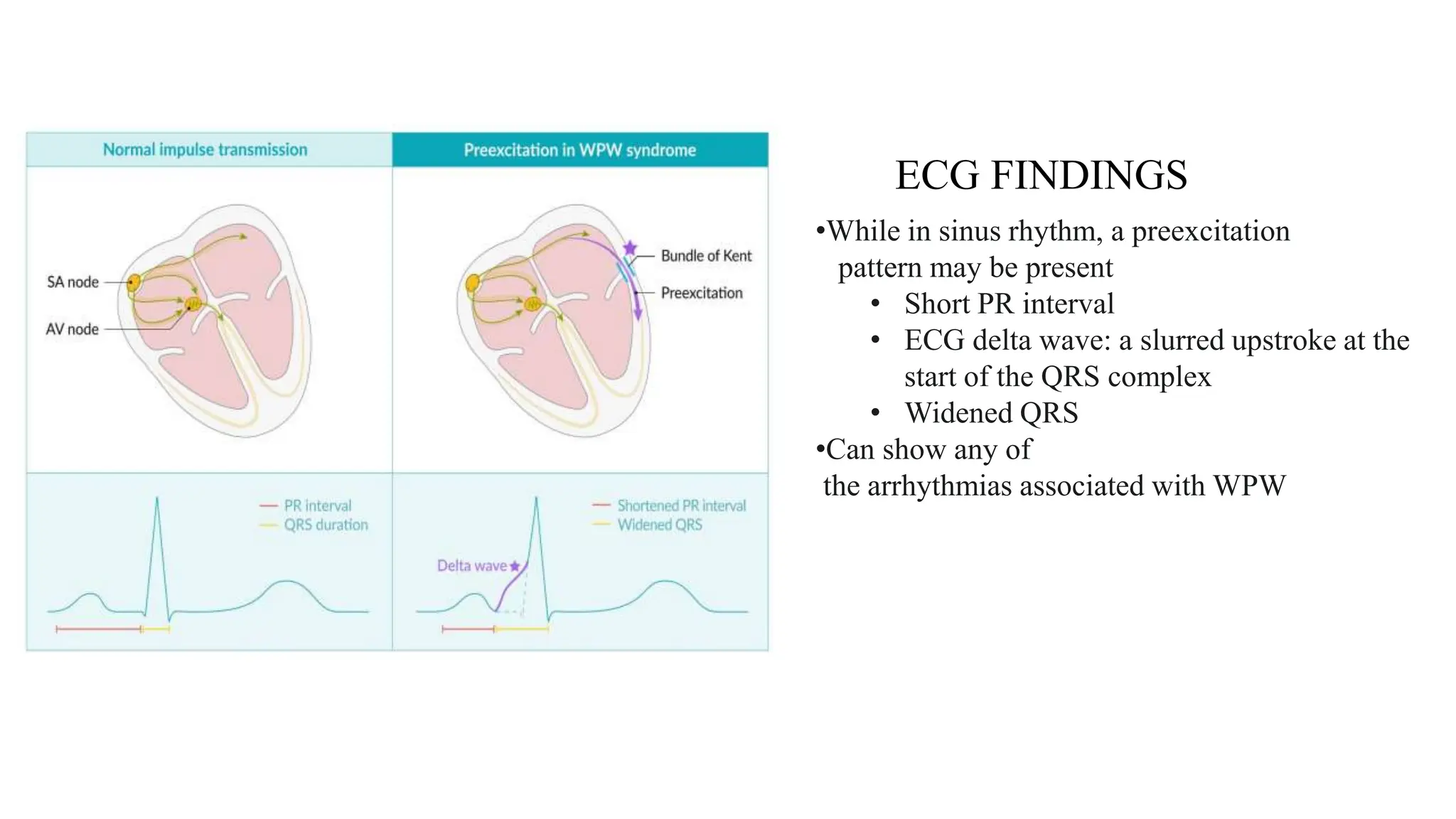 Normal impulse transmission

SA node

AV node

PR interval
QRS duration

Preexcitation in WPW syndrome

Bundle of Kent

Preexcitation

Shortened PR interval
Widened QRS

Delta wave

ECG FINDINGS

•While in sinus rhythm, a preexcitation pattern may be present
• Short PR interval
• ECG delta wave: a slurred upstroke at the start of the QRS complex
• Widened QRS
•Can show any of the arrhythmias associated with WPW